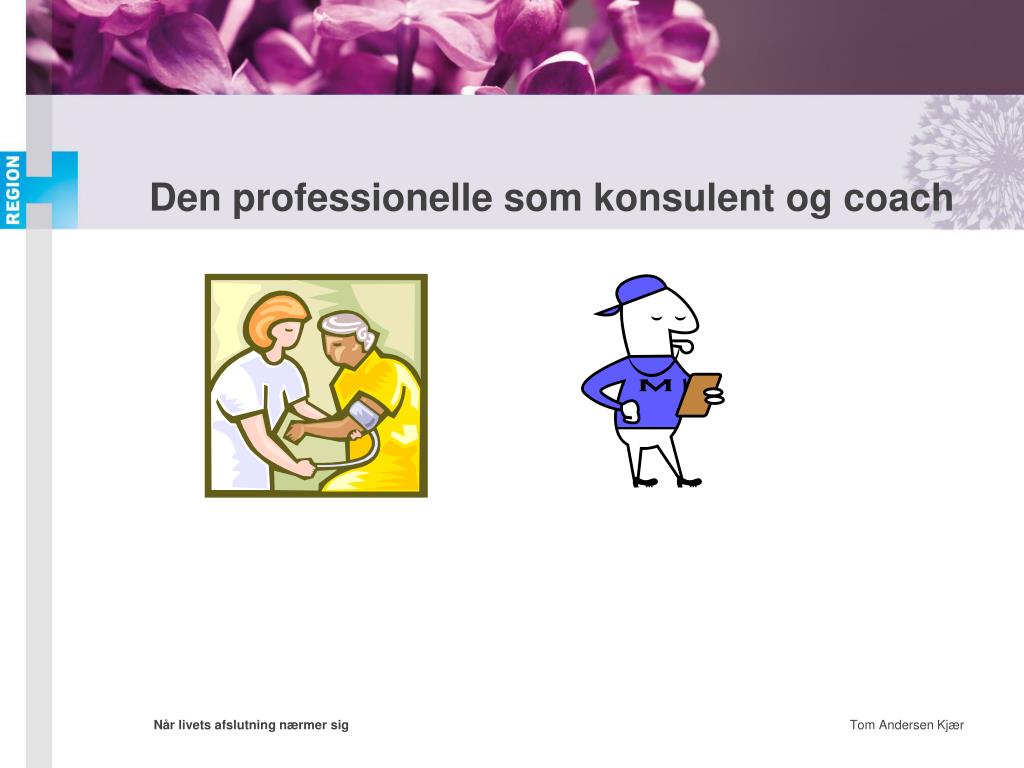 REGION

Den professionelle som konsulent og coach

M

Når livets afslutning nærmer sig

Tom Andersen Kjær